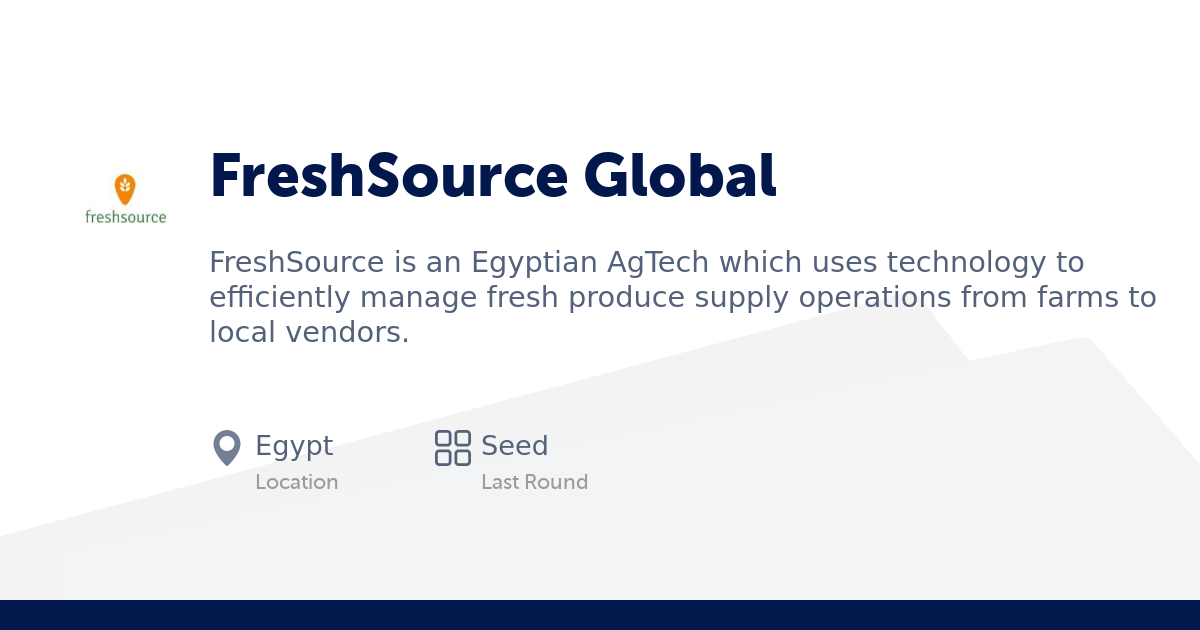 freshsource

FreshSource Global

FreshSource is an Egyptian AgTech which uses technology to efficiently manage fresh produce supply operations from farms to local vendors.

Egypt
Location

Seed
Last Round